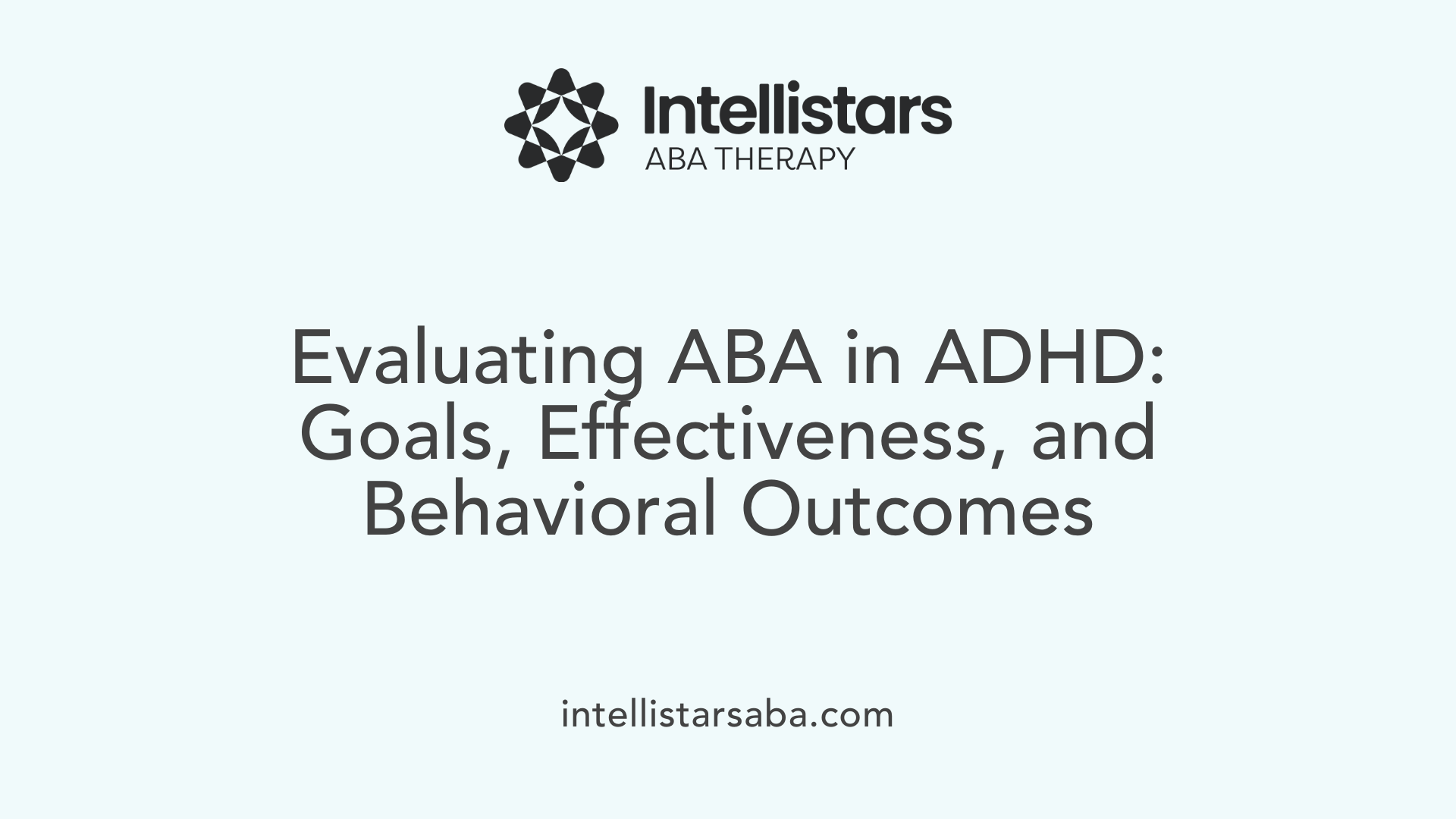 Intellistars
ABA THERAPY

Evaluating ABA in ADHD: Goals, Effectiveness, and Behavioral Outcomes

intellistarsaba.com